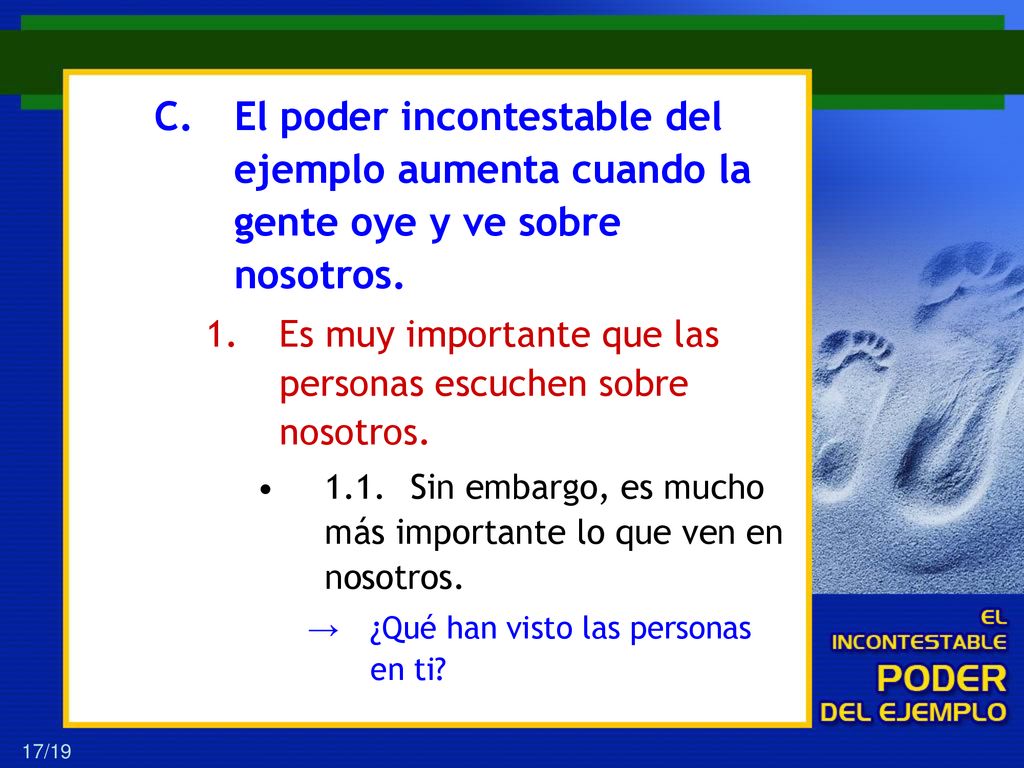 C. El poder incontestable del ejemplo aumenta cuando la gente oye y ve sobre nosotros.

1. Es muy importante que las personas escuchen sobre nosotros.

• 1.1. Sin embargo, es mucho más importante lo que ven en nosotros.

→ ¿Qué han visto las personas en ti?

EL INCONTESTABLE PODER DEL EJEMPLO

17/19